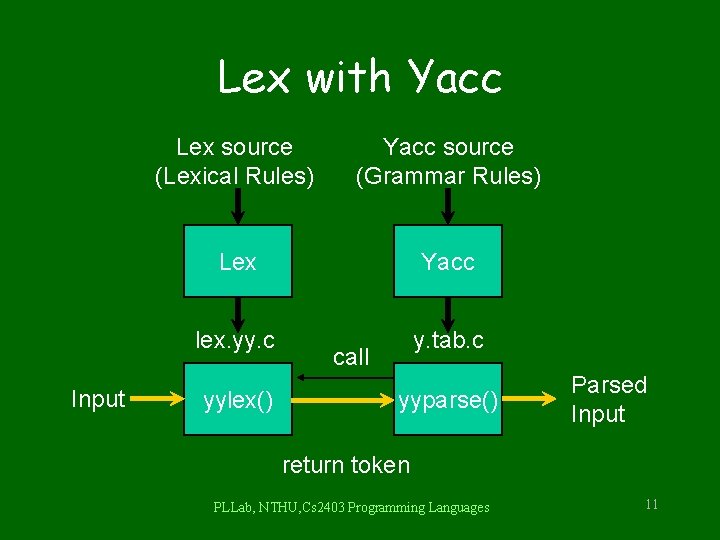 Lex with Yacc

Lex source
(Lexical Rules)

Yacc source
(Grammar Rules)

Lex

Yacc

lex.yy.c

y.tab.c

call

Input

yylex()

yyparse()

Parsed
Input

return token

PLLab, NTHU,Cs2403 Programming Languages

11